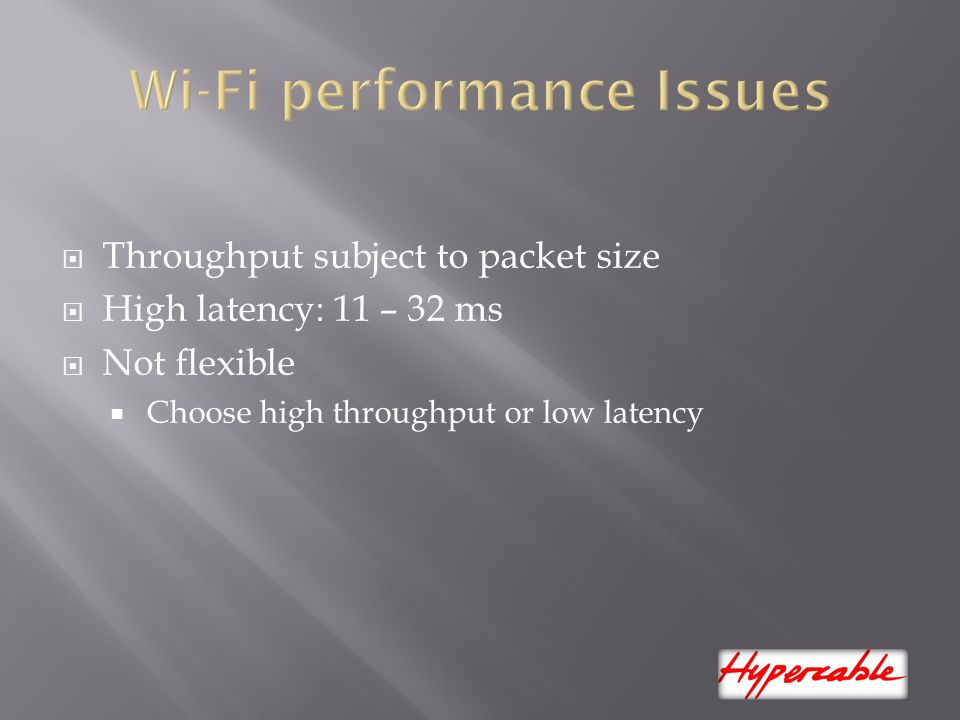 Wi-Fi performance Issues

Throughput subject to packet size
High latency: 11 – 32 ms
Not flexible
Choose high throughput or low latency

Hypercable